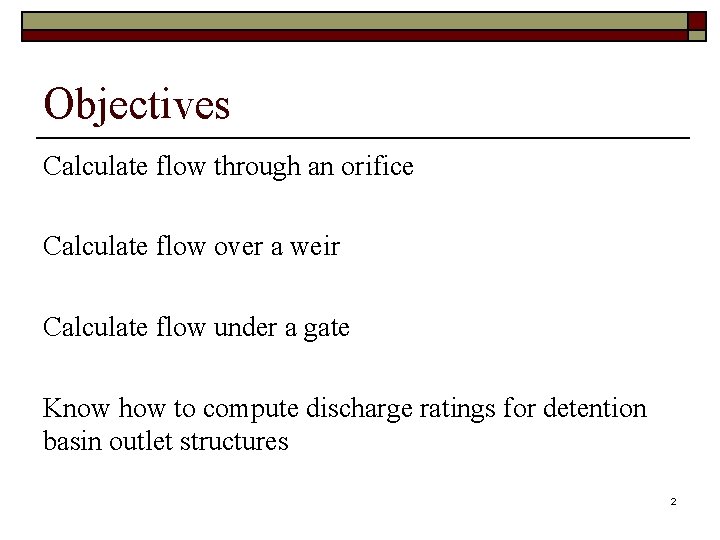 Objectives

Calculate flow through an orifice

Calculate flow over a weir

Calculate flow under a gate

Know how to compute discharge ratings for detention basin outlet structures

2